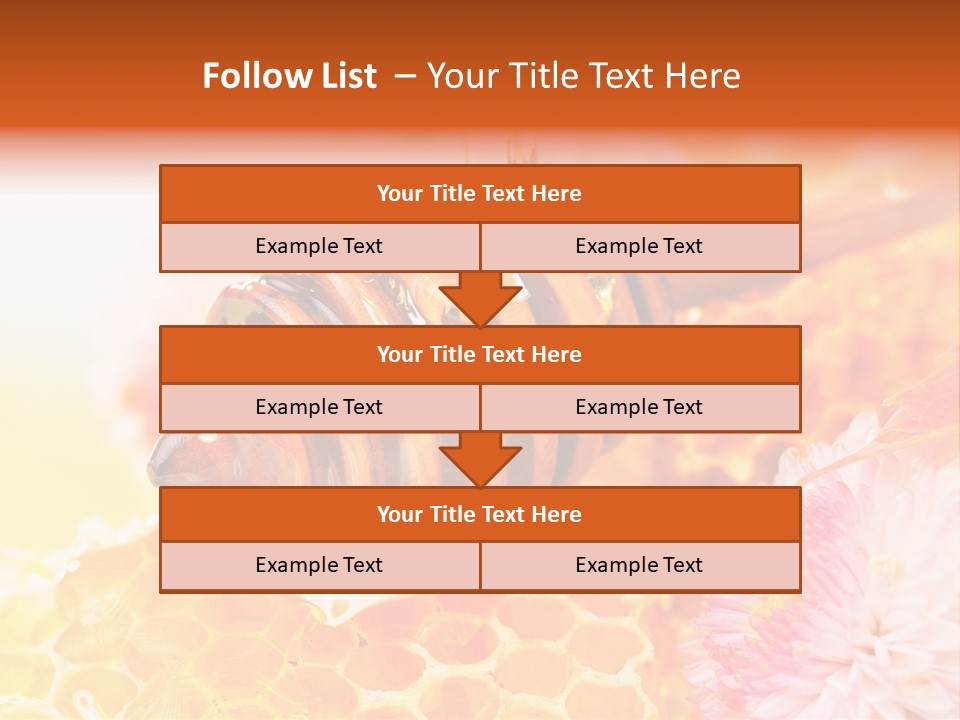 Follow List – Your Title Text Here

Your Title Text Here

Example Text

Example Text

Your Title Text Here

Example Text

Example Text

Your Title Text Here

Example Text

Example Text